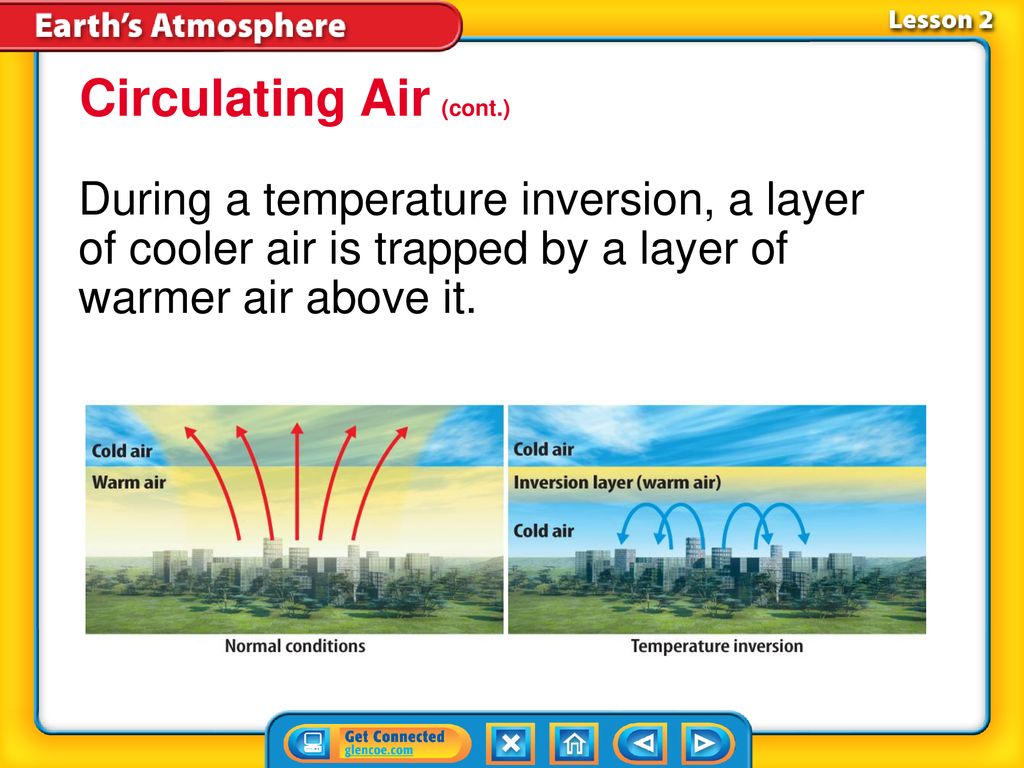 Earth's Atmosphere

Lesson 2

Circulating Air (cont.)

During a temperature inversion, a layer of cooler air is trapped by a layer of warmer air above it.

Cold air
Warm air

Normal conditions

Cold air
Inversion layer (warm air)
Cold air

Temperature inversion

Get Connected
glencoe.com